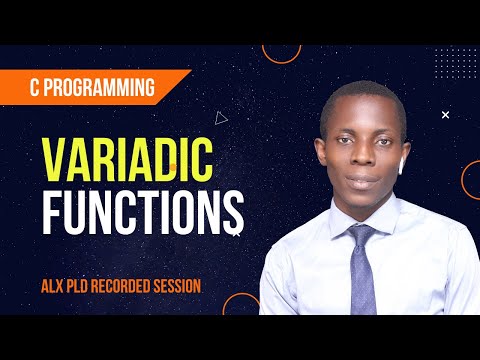 C PROGRAMMING

VARIADIC FUNCTIONS

ALX PLD RECORDED SESSION